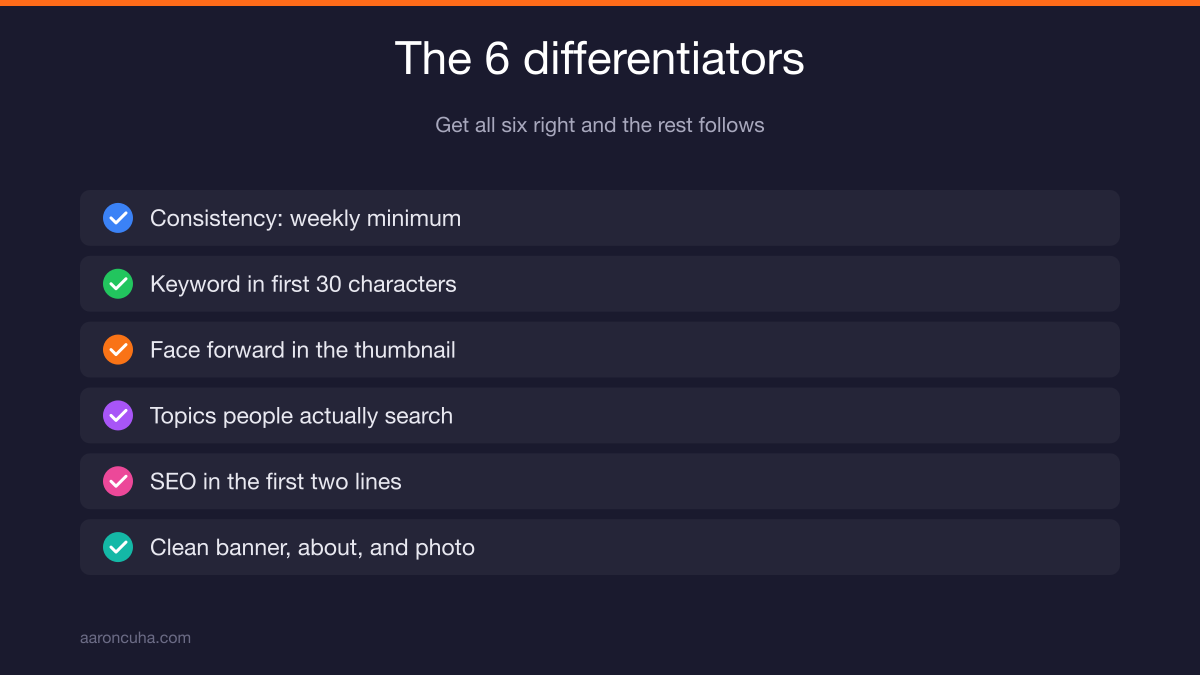 The 6 differentiators

Get all six right and the rest follows

Consistency: weekly minimum

Keyword in first 30 characters

Face forward in the thumbnail

Topics people actually search

SEO in the first two lines

Clean banner, about, and photo

aaroncuha.com